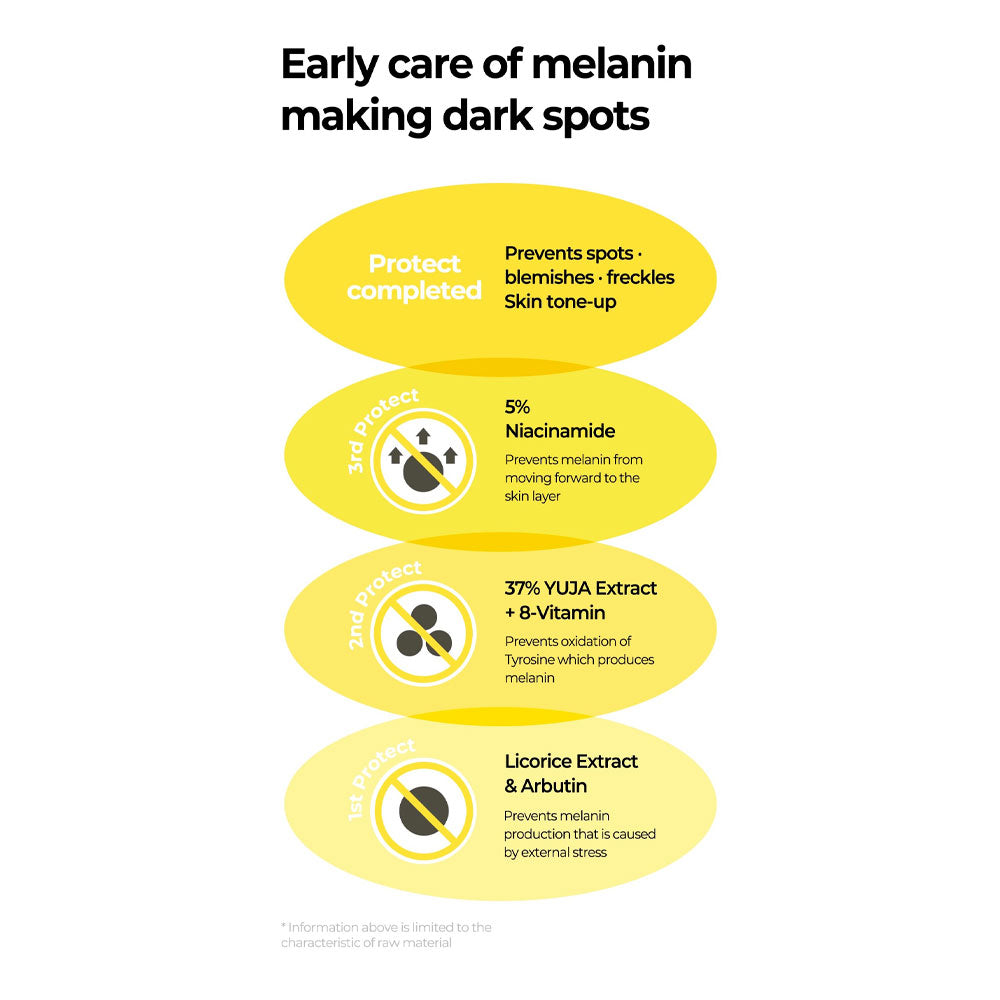 Early care of melanin making dark spots

Protect completed

Prevents spots · blemishes · freckles
Skin tone-up

3rd Protect

5% Niacinamide

Prevents melanin from moving forward to the skin layer

2nd Protect

37% YUJA Extract + 8-Vitamin

Prevents oxidation of Tyrosine which produces melanin

1st Protect

Licorice Extract & Arbutin

Prevents melanin production that is caused by external stress

* Information above is limited to the characteristic of raw material